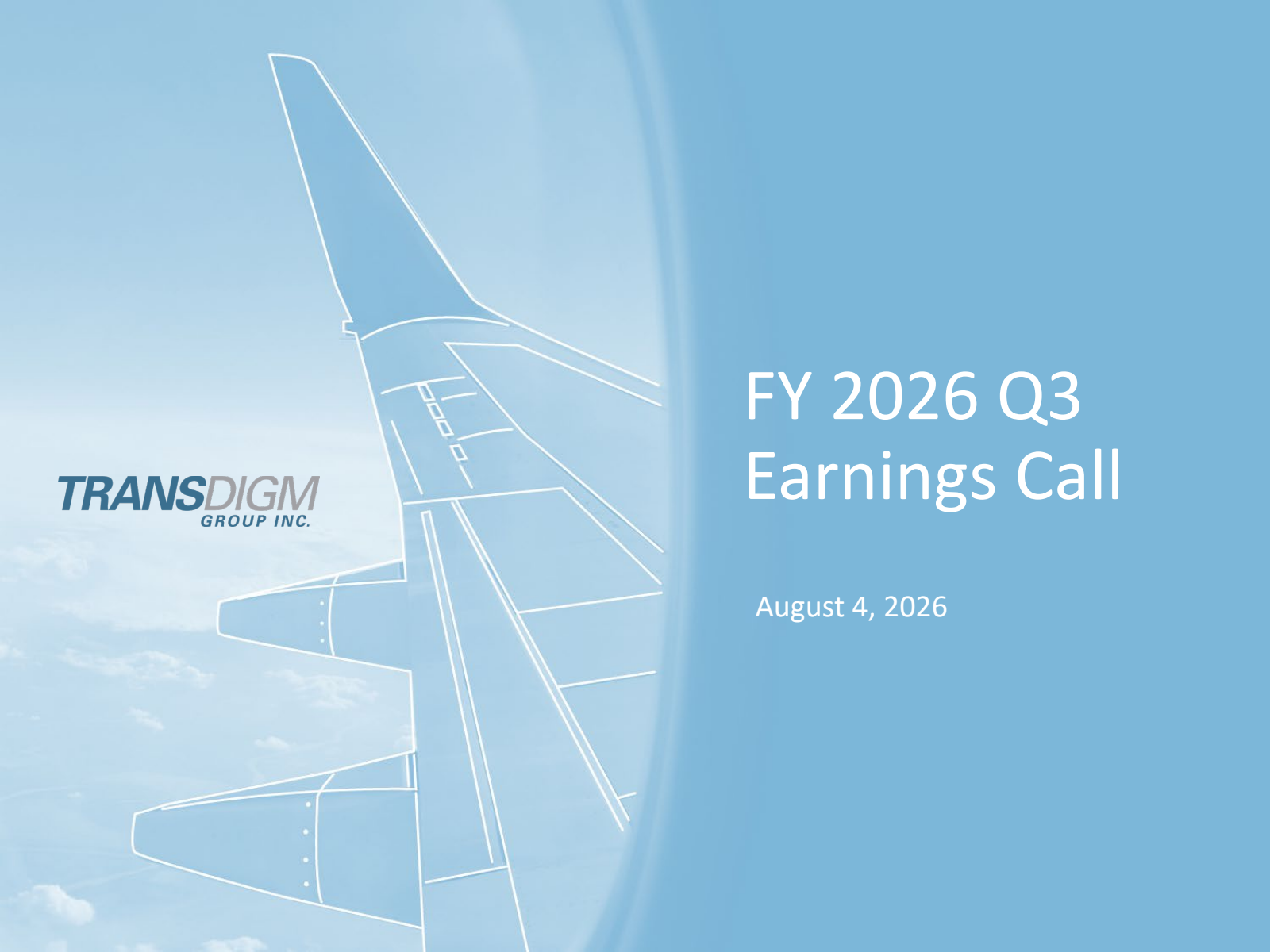 TRANSDIGM
GROUP INC.

FY 2026 Q3
Earnings Call

August 4, 2026